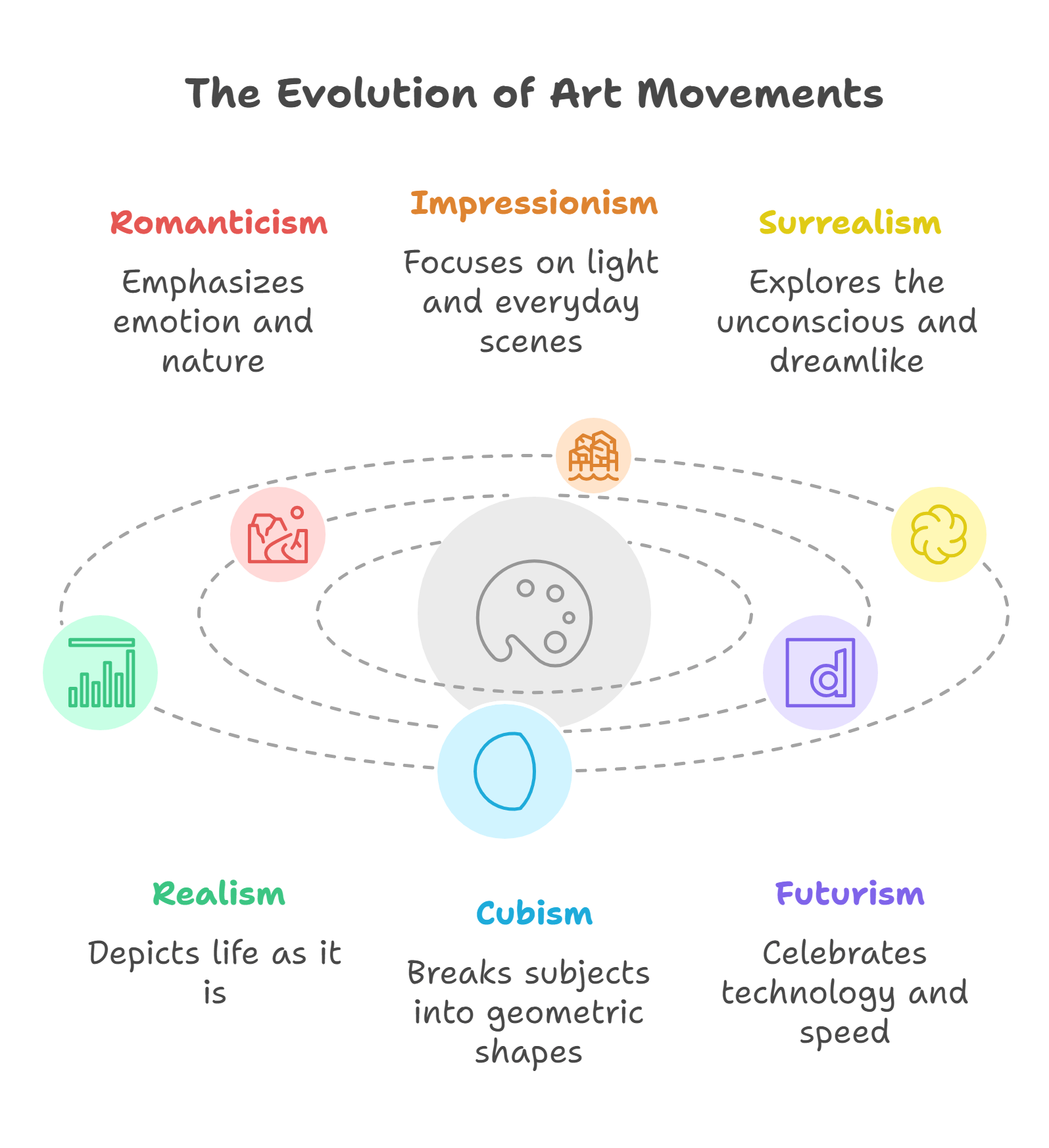 The Evolution of Art Movements

Romanticism

Emphasizes emotion and nature

Impressionism

Focuses on light and everyday scenes

Surrealism

Explores the unconscious and dreamlike

Realism

Depicts life as it is

Cubism

Breaks subjects into geometric shapes

Futurism

Celebrates technology and speed